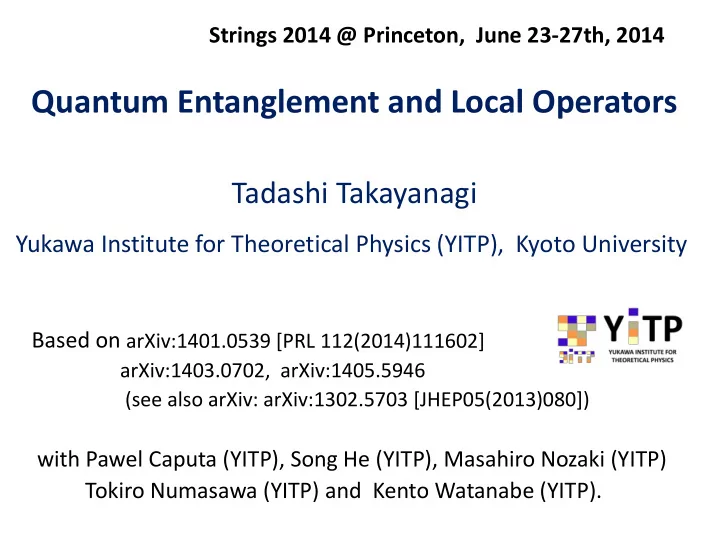 Strings 2014 @ Princeton, June 23-27th, 2014

Quantum Entanglement and Local Operators

Tadashi Takayanagi

Yukawa Institute for Theoretical Physics (YITP), Kyoto University

YITP
YUKAWA INSTITUTE FOR THEORETICAL PHYSICS

Based on arXiv:1401.0539 [PRL 112(2014)111602]
arXiv:1403.0702, arXiv:1405.5946
(see also arXiv: arXiv:1302.5703 [JHEP05(2013)080])

with Pawel Caputa (YITP), Song He (YITP), Masahiro Nozaki (YITP)
Tokiro Numasawa (YITP) and Kento Watanabe (YITP).